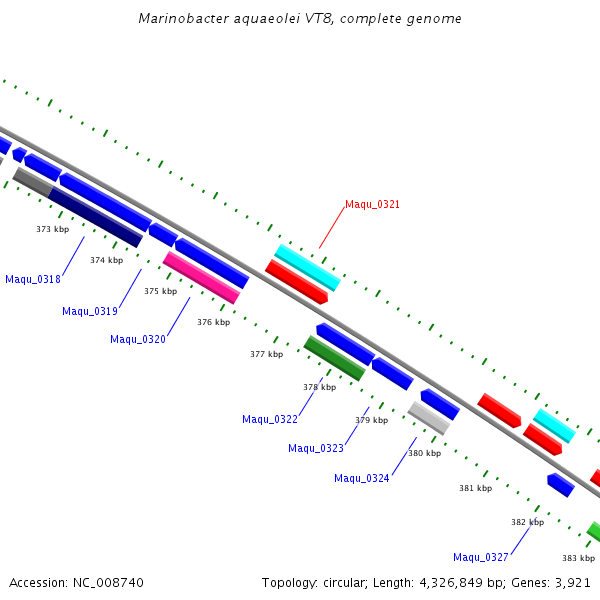 Marinobacter aquaeolei VT8, complete genome

Maqu_0321

373 kbp

374 kbp

Maqu_0318

375 kbp

Maqu_0319

376 kbp

Maqu_0320

377 kbp

378 kbp

Maqu_0322

379 kbp

Maqu_0323

380 kbp

Maqu_0324

381 kbp

382 kbp

Maqu_0327

383 kbp

Accession: NC_008740

Topology: circular; Length: 4,326,849 bp; Genes: 3,921